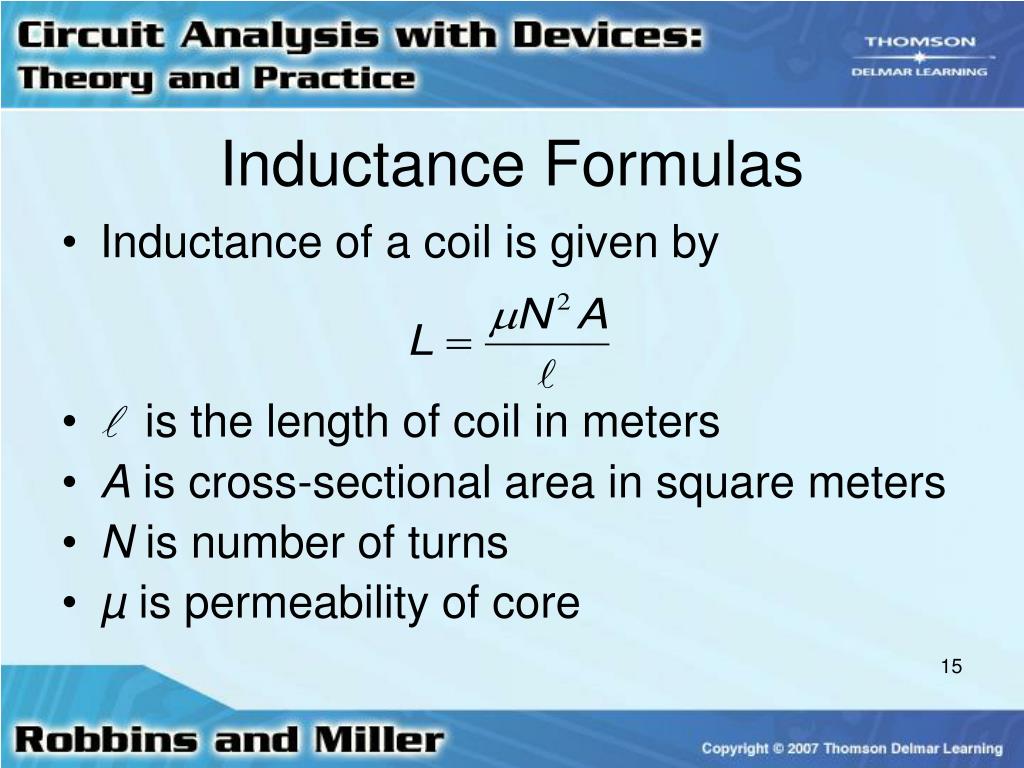 Circuit Analysis with Devices: Theory and Practice

THOMSON
DELMAR LEARNING

Inductance Formulas

• Inductance of a coil is given by

$L = \frac{\mu N^2 A}{\ell}$

• $\ell$ is the length of coil in meters
• $A$ is cross-sectional area in square meters
• $N$ is number of turns
• $\mu$ is permeability of core

15

Robbins and Miller

Copyright © 2007 Thomson Delmar Learning